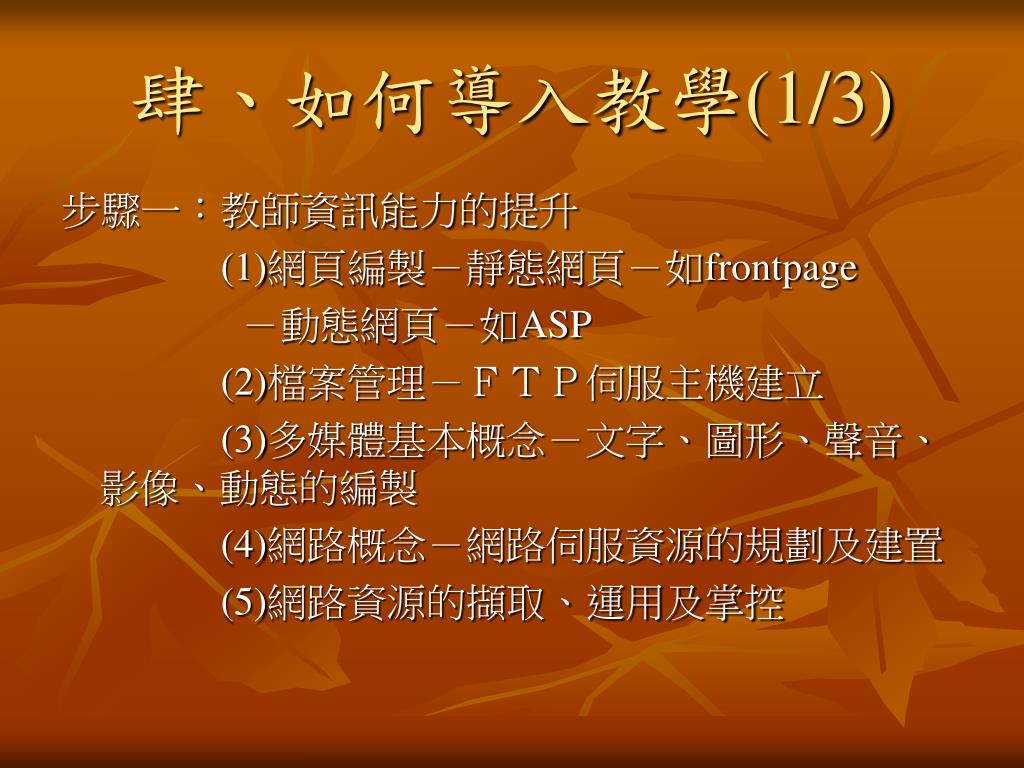 肆、如何導入教學(1/3)

步驟一：教師資訊能力的提升

(1)網頁編製－靜態網頁－如frontpage

－動態網頁－如ASP

(2)檔案管理－ＦＴＰ伺服主機建立

(3)多媒體基本概念－文字、圖形、聲音、影像、動態的編製

(4)網路概念－網路伺服資源的規劃及建置

(5)網路資源的擷取、運用及掌控